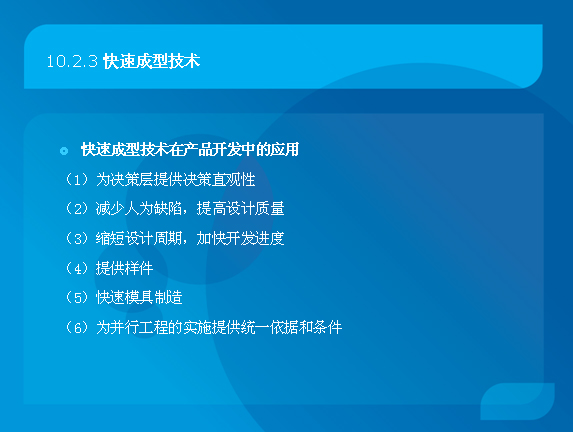 10.2.3 快速成型技术

快速成型技术在产品开发中的应用

（1）为决策层提供决策直观性

（2）减少人为缺陷，提高设计质量

（3）缩短设计周期，加快开发进度

（4）提供样件

（5）快速模具制造

（6）为并行工程的实施提供统一依据和条件